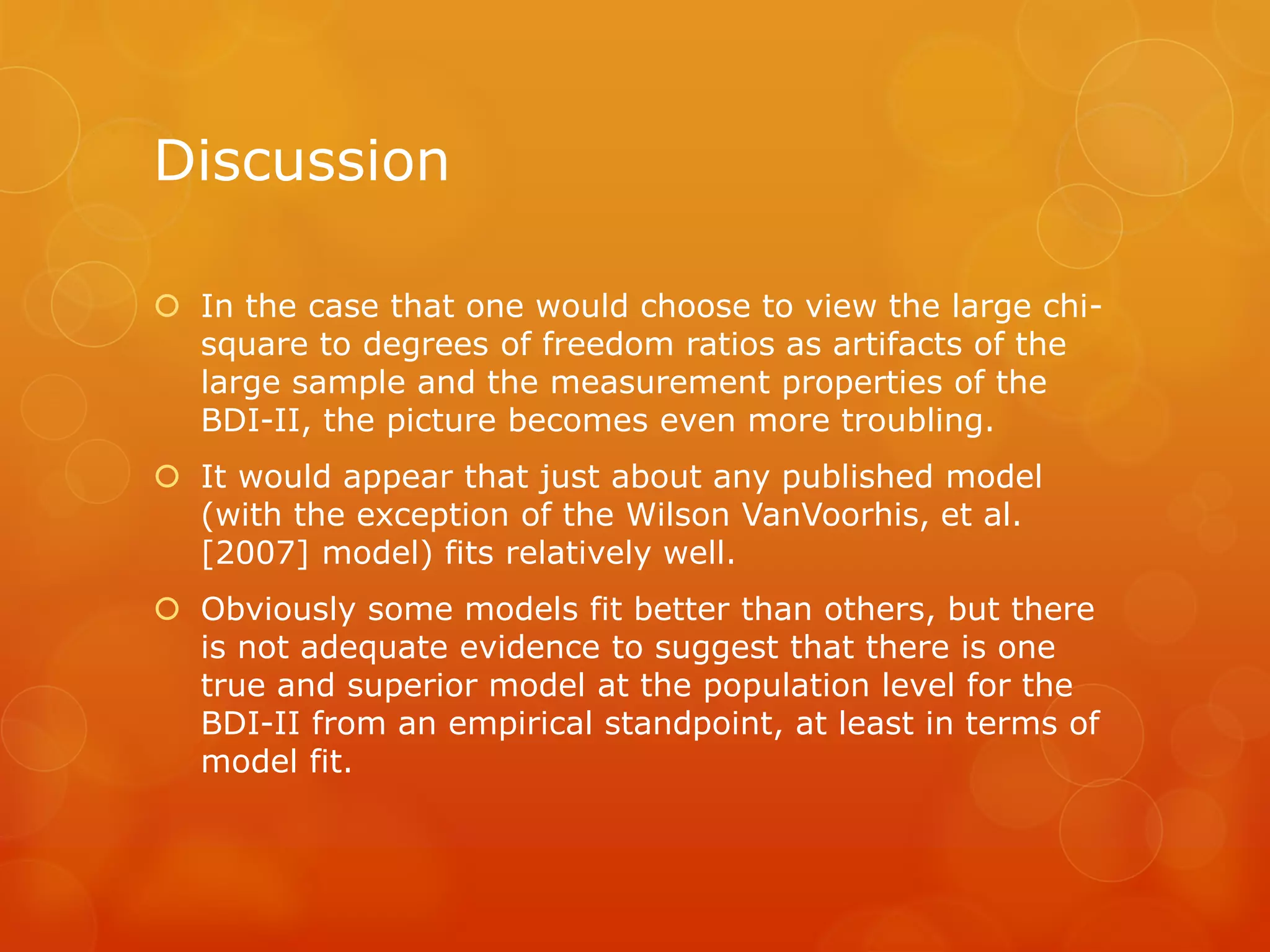 Discussion

In the case that one would choose to view the large chi-square to degrees of freedom ratios as artifacts of the large sample and the measurement properties of the BDI-II, the picture becomes even more troubling.

It would appear that just about any published model (with the exception of the Wilson VanVoorhis, et al. [2007] model) fits relatively well.

Obviously some models fit better than others, but there is not adequate evidence to suggest that there is one true and superior model at the population level for the BDI-II from an empirical standpoint, at least in terms of model fit.